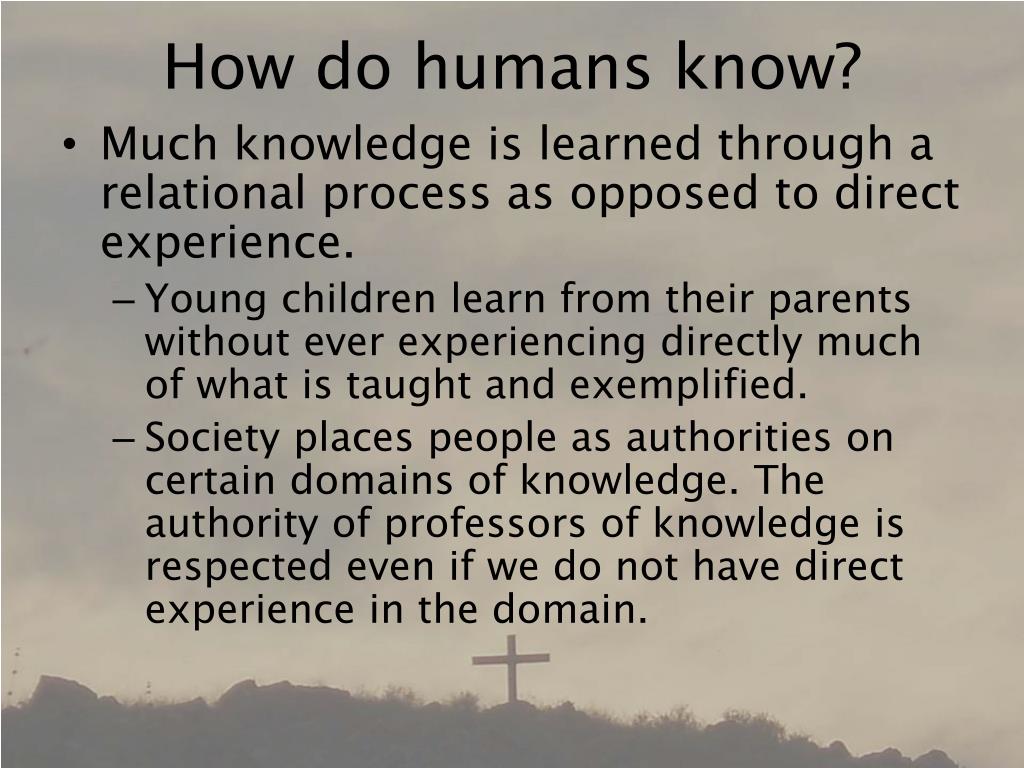 How do humans know?

• Much knowledge is learned through a relational process as opposed to direct experience.

– Young children learn from their parents without ever experiencing directly much of what is taught and exemplified.

– Society places people as authorities on certain domains of knowledge. The authority of professors of knowledge is respected even if we do not have direct experience in the domain.